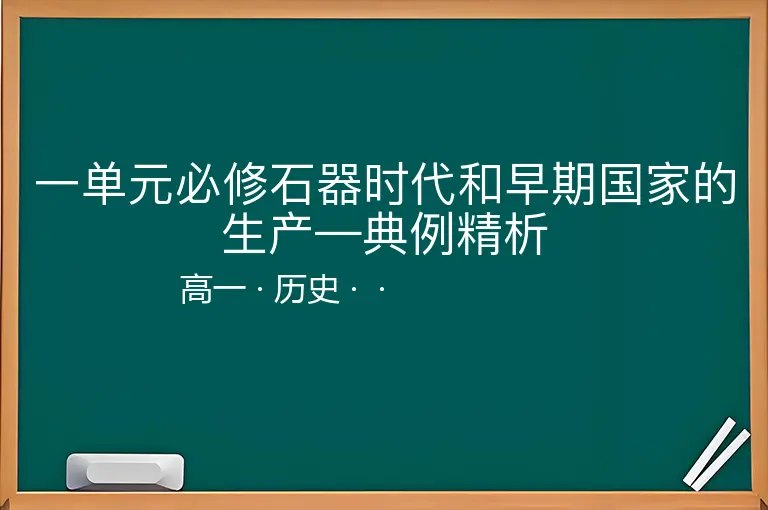 一单元必修石器时代和早期国家的生产—典例精析

高一 · 历史 · ·